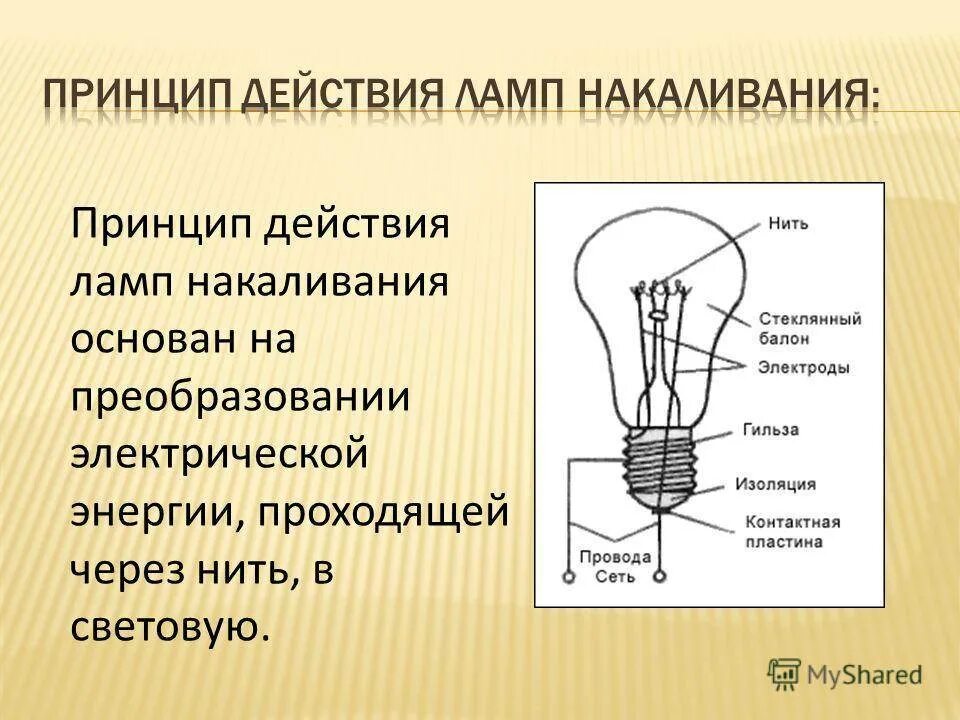 ПРИНЦИП ДЕЙСТВИЯ ЛАМП НАКАЛИВАНИЯ:

Принцип действия ламп накаливания основан на преобразовании электрической энергии, проходящей через нить, в световую.

Нить
Стеклянный балон
Электроды
Гильза
Изоляция
Контактная пластина
Провода Сеть

MyShared